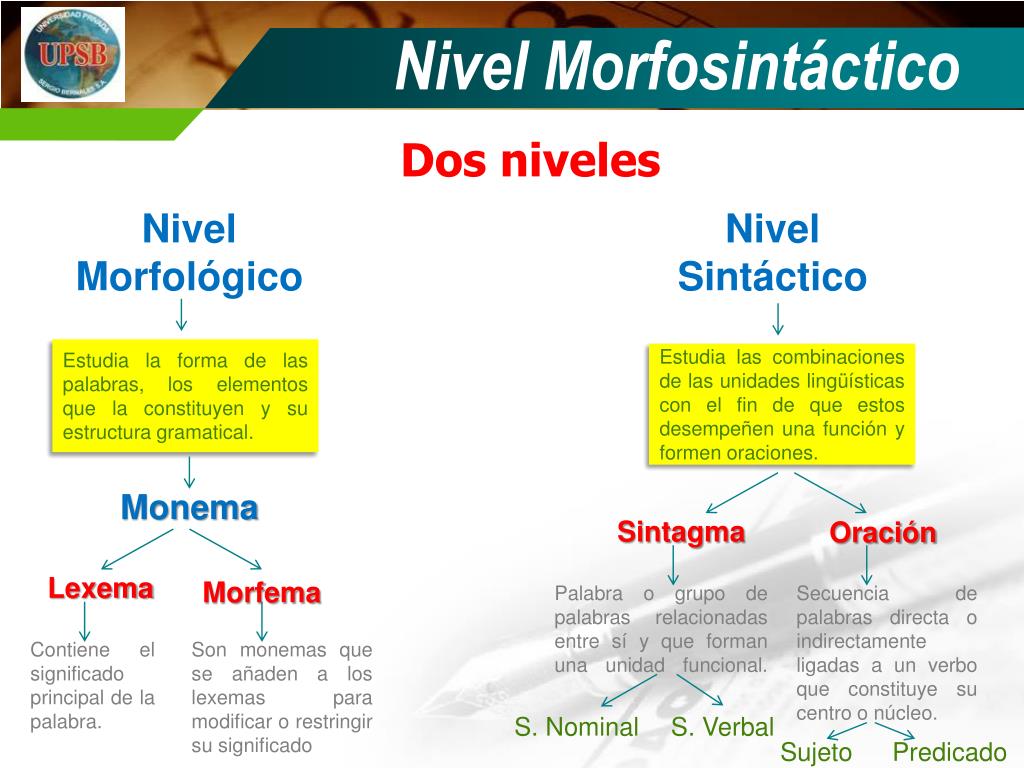 UNIVERSIDAD PRIVADA
UPSB
SERGIO BERNALES S.A.

Nivel Morfosintáctico

Dos niveles

Nivel Morfológico

Estudia la forma de las palabras, los elementos que la constituyen y su estructura gramatical.

Monema

Lexema

Contiene el significado principal de la palabra.

Morfema

Son monemas que se añaden a los lexemas para modificar o restringir su significado

Nivel Sintáctico

Estudia las combinaciones de las unidades lingüísticas con el fin de que estos desempeñen una función y formen oraciones.

Sintagma

Palabra o grupo de palabras relacionadas entre sí y que forman una unidad funcional.

S. Nominal

S. Verbal

Oración

Secuencia de palabras directa o indirectamente ligadas a un verbo que constituye su centro o núcleo.

Sujeto

Predicado